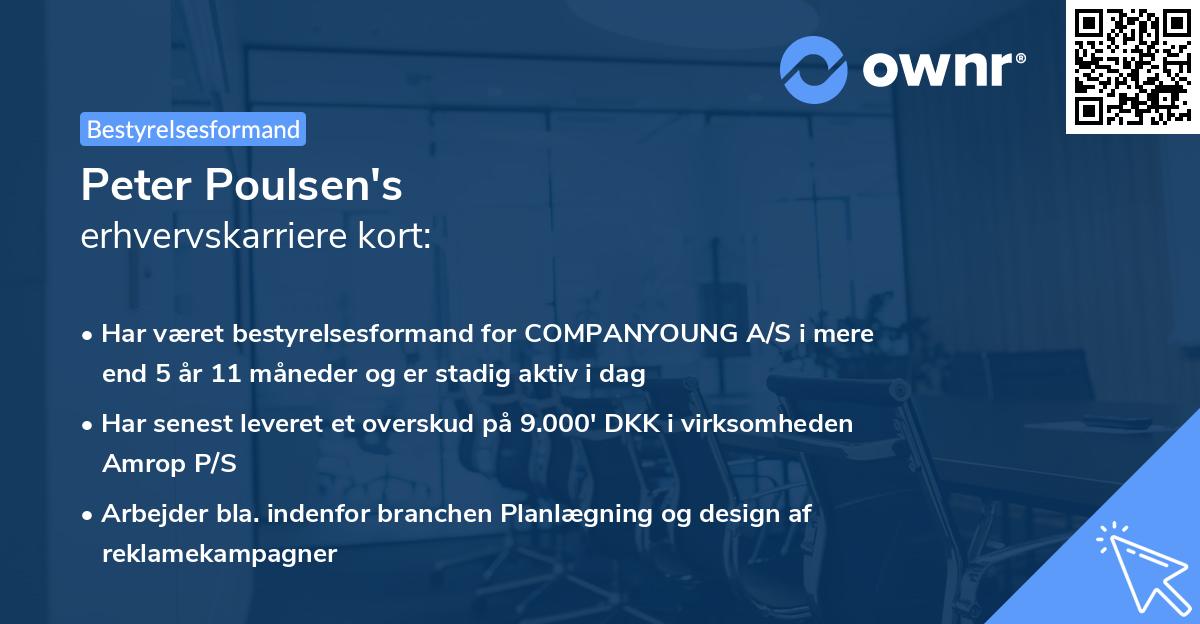 ownr®

Bestyrelsesformand

Peter Poulsen's
erhvervskarriere kort:

• Har været bestyrelsesformand for COMPANYOUNG A/S i mere end 5 år 11 måneder og er stadig aktiv i dag
• Har senest leveret et overskud på 9.000' DKK i virksomheden Amrop P/S
• Arbejder bla. indenfor branchen Planlægning og design af reklamekampagner